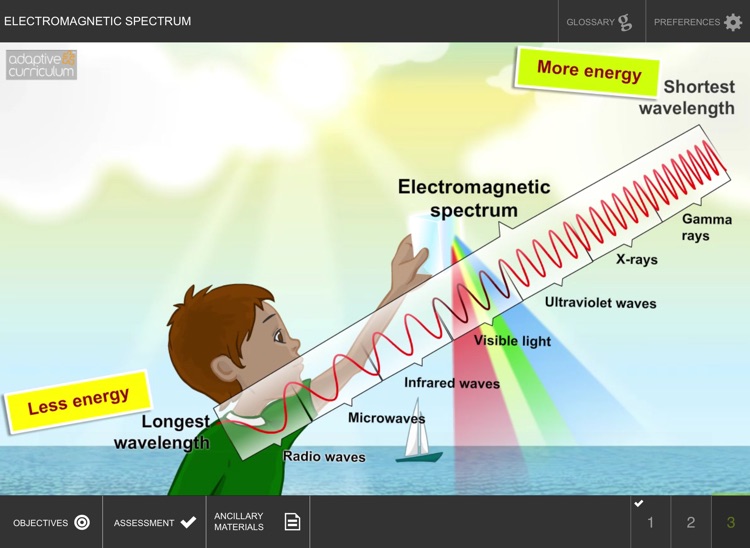 ELECTROMAGNETIC SPECTRUM

GLOSSARY g

PREFERENCES

adaptive curriculum

More energy

Shortest wavelength

Electromagnetic spectrum

Gamma rays

X-rays

Ultraviolet waves

Visible light

Infrared waves

Microwaves

Radio waves

Less energy

Longest wavelength

OBJECTIVES

ASSESSMENT

ANCILLARY MATERIALS

1

2

3